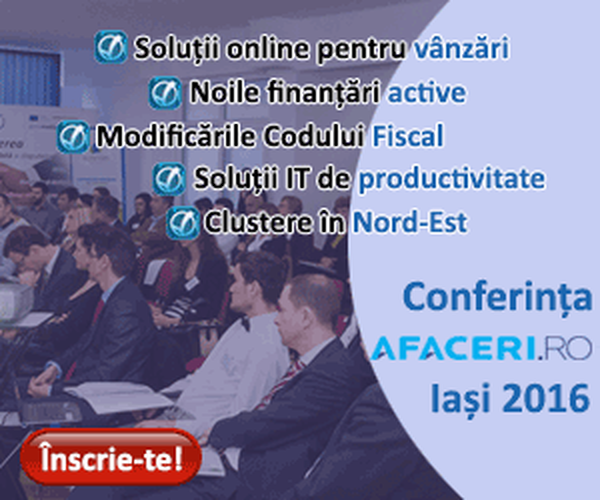 Soluții online pentru vânzări
Noile finanțări active
Modificările Codului Fiscal
Soluții IT de productivitate
Clustere în Nord-Est

Conferința
AFACERI.RO
Iași 2016

Înscrie-te!